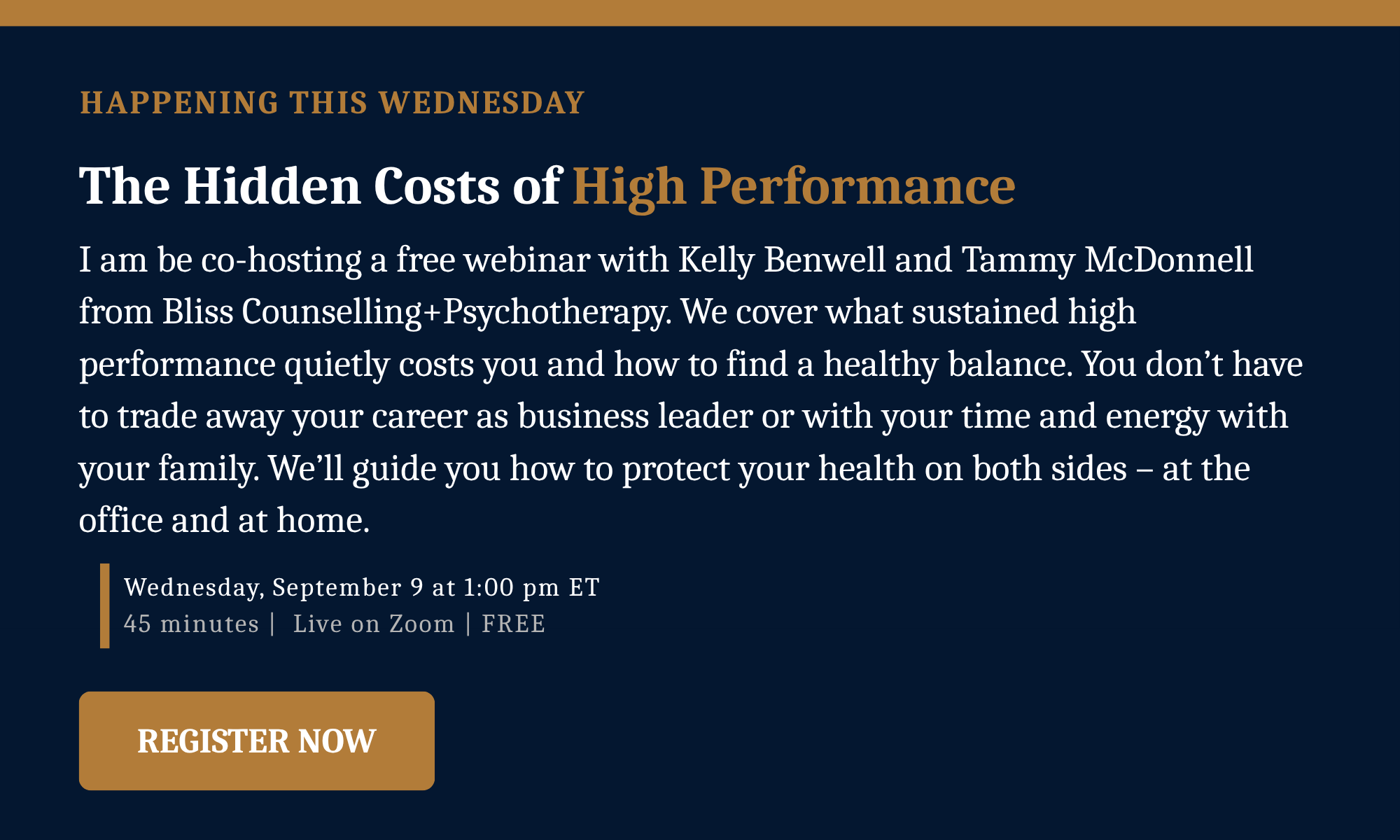 HAPPENING THIS WEDNESDAY

The Hidden Costs of High Performance

I am be co-hosting a free webinar with Kelly Benwell and Tammy McDonnell from Bliss Counselling+Psychotherapy. We cover what sustained high performance quietly costs you and how to find a healthy balance. You don't have to trade away your career as business leader or with your time and energy with your family. We'll guide you how to protect your health on both sides – at the office and at home.

Wednesday, September 9 at 1:00 pm ET
45 minutes | Live on Zoom | FREE

REGISTER NOW